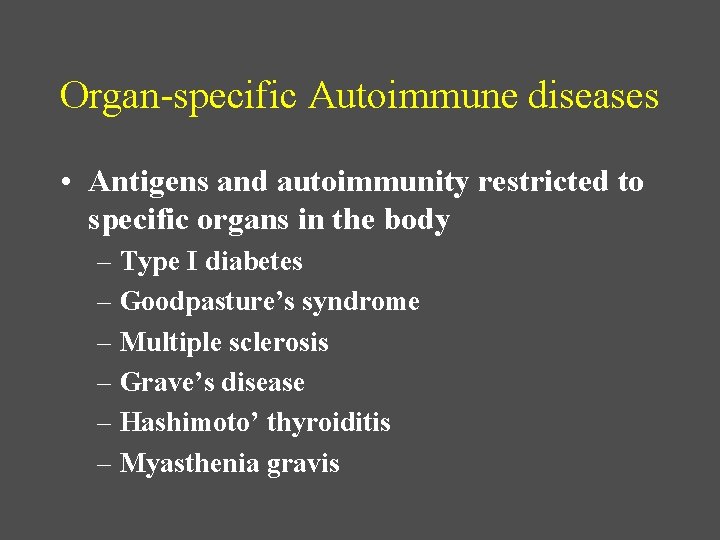 Organ-specific Autoimmune diseases

• Antigens and autoimmunity restricted to specific organs in the body
– Type I diabetes
– Goodpasture’s syndrome
– Multiple sclerosis
– Grave’s disease
– Hashimoto’ thyroiditis
– Myasthenia gravis